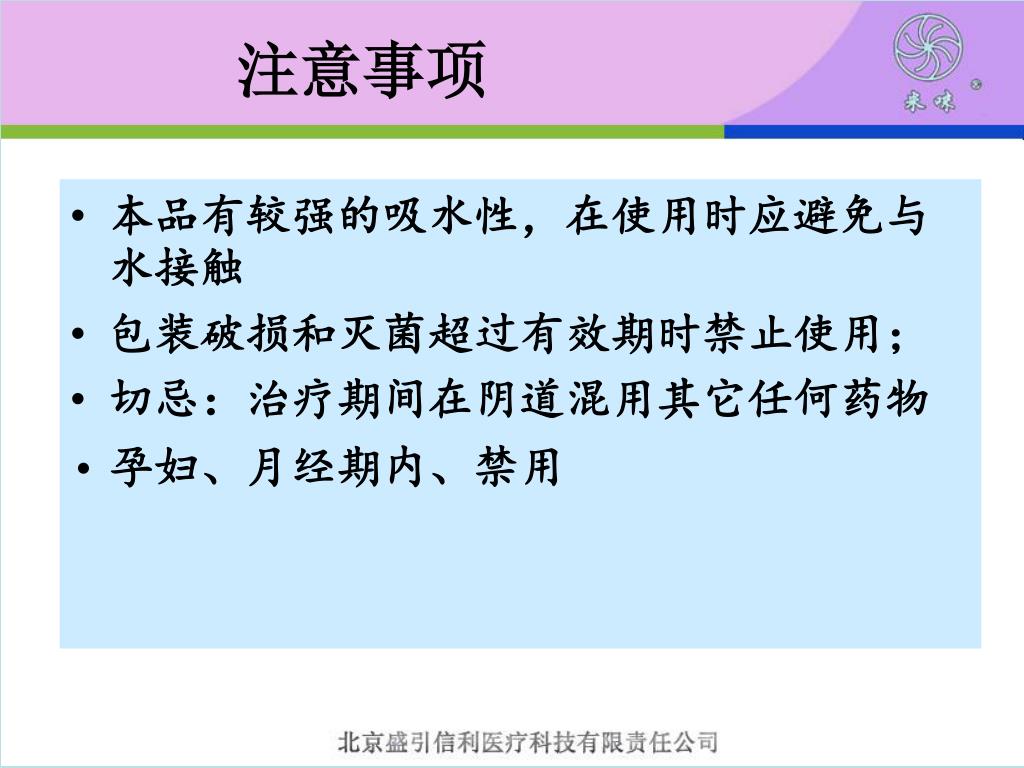 注意事项

来咪

• 本品有较强的吸水性，在使用时应避免与水接触
• 包装破损和灭菌超过有效期时禁止使用；
• 切忌：治疗期间在阴道混用其它任何药物
• 孕妇、月经期内、禁用

北京盛引信利医疗科技有限责任公司